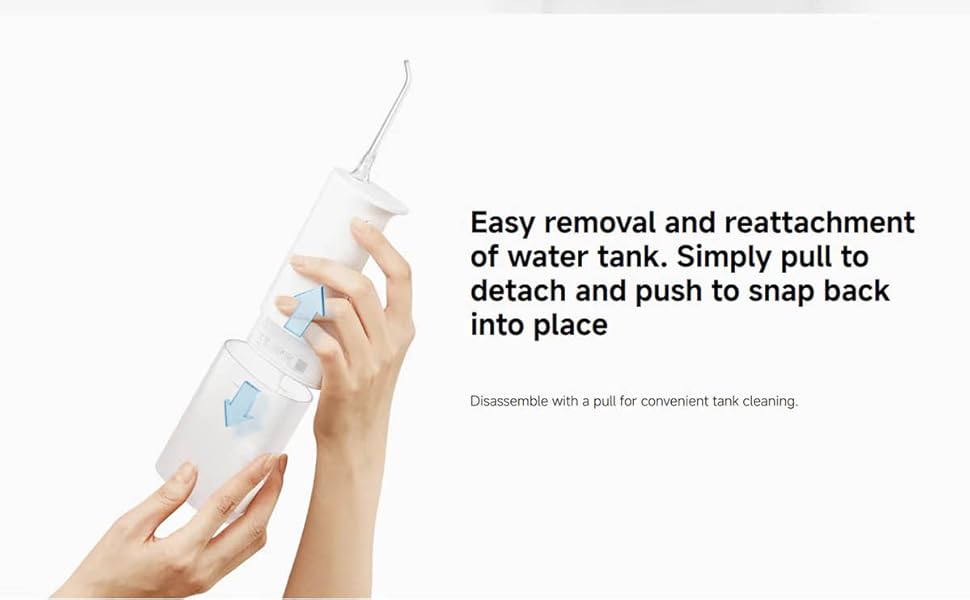 Easy removal and reattachment of water tank. Simply pull to detach and push to snap back into place

Disassemble with a pull for convenient tank cleaning.